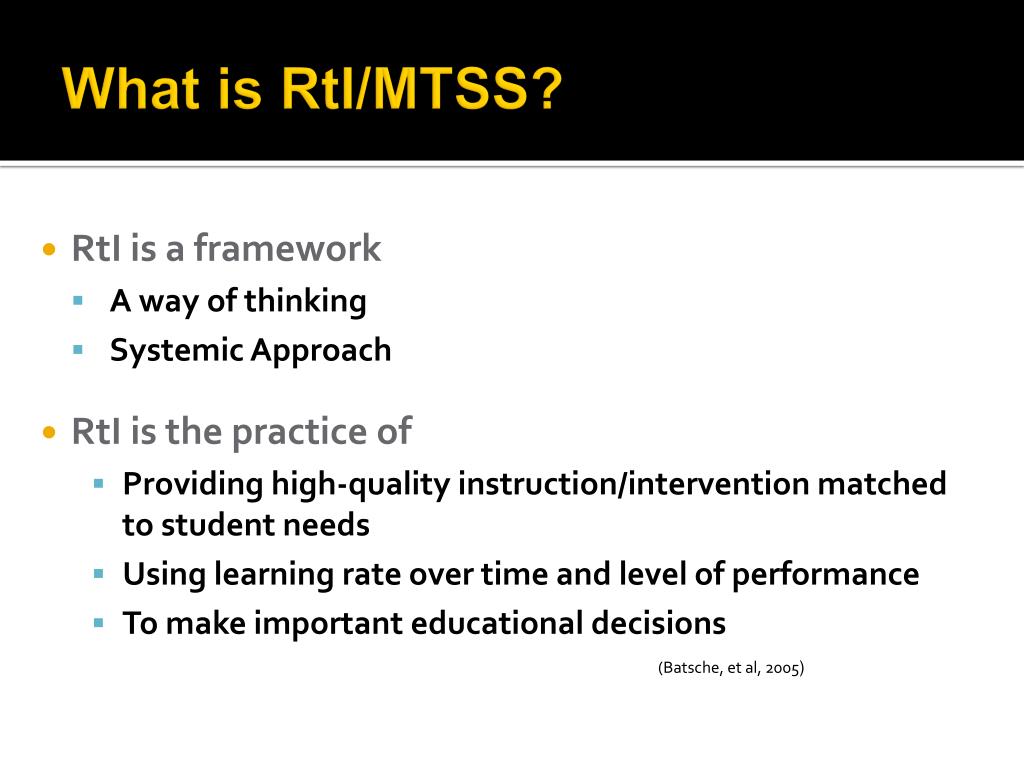 What is RtI/MTSS?

RtI is a framework
A way of thinking
Systemic Approach

RtI is the practice of
Providing high-quality instruction/intervention matched to student needs
Using learning rate over time and level of performance
To make important educational decisions

(Batsche, et al, 2005)